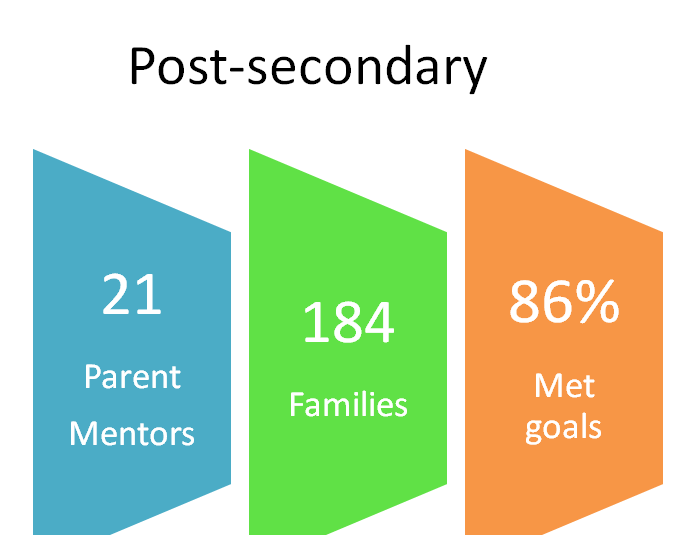 Post-secondary

21

Parent Mentors

184

Families

86%

Met goals